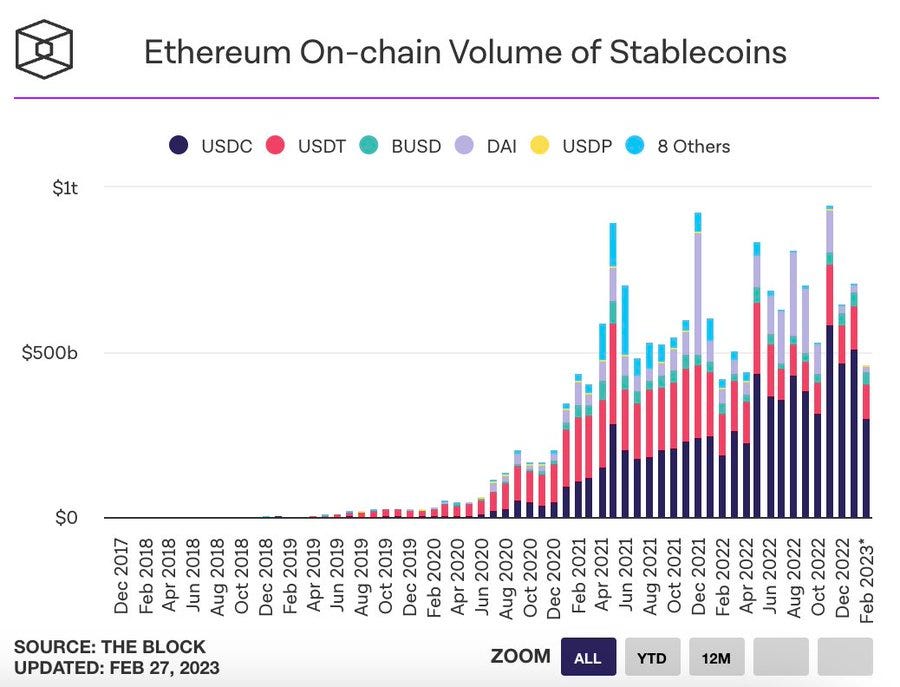 Ethereum On-chain Volume of Stablecoins

USDC USDT BUSD DAI USDP 8 Others

$1t

$500b

$0

Dec 2017
Feb 2018
Apr 2018
Jun 2018
Aug 2018
Oct 2018
Dec 2018
Feb 2019
Apr 2019
Jun 2019
Aug 2019
Oct 2019
Dec 2019
Feb 2020
Apr 2020
Jun 2020
Aug 2020
Oct 2020
Dec 2020
Feb 2021
Apr 2021
Jun 2021
Aug 2021
Oct 2021
Dec 2021
Feb 2022
Apr 2022
Jun 2022
Aug 2022
Oct 2022
Dec 2022
Feb 2023*

SOURCE: THE BLOCK
UPDATED: FEB 27, 2023

ZOOM ALL YTD 12M